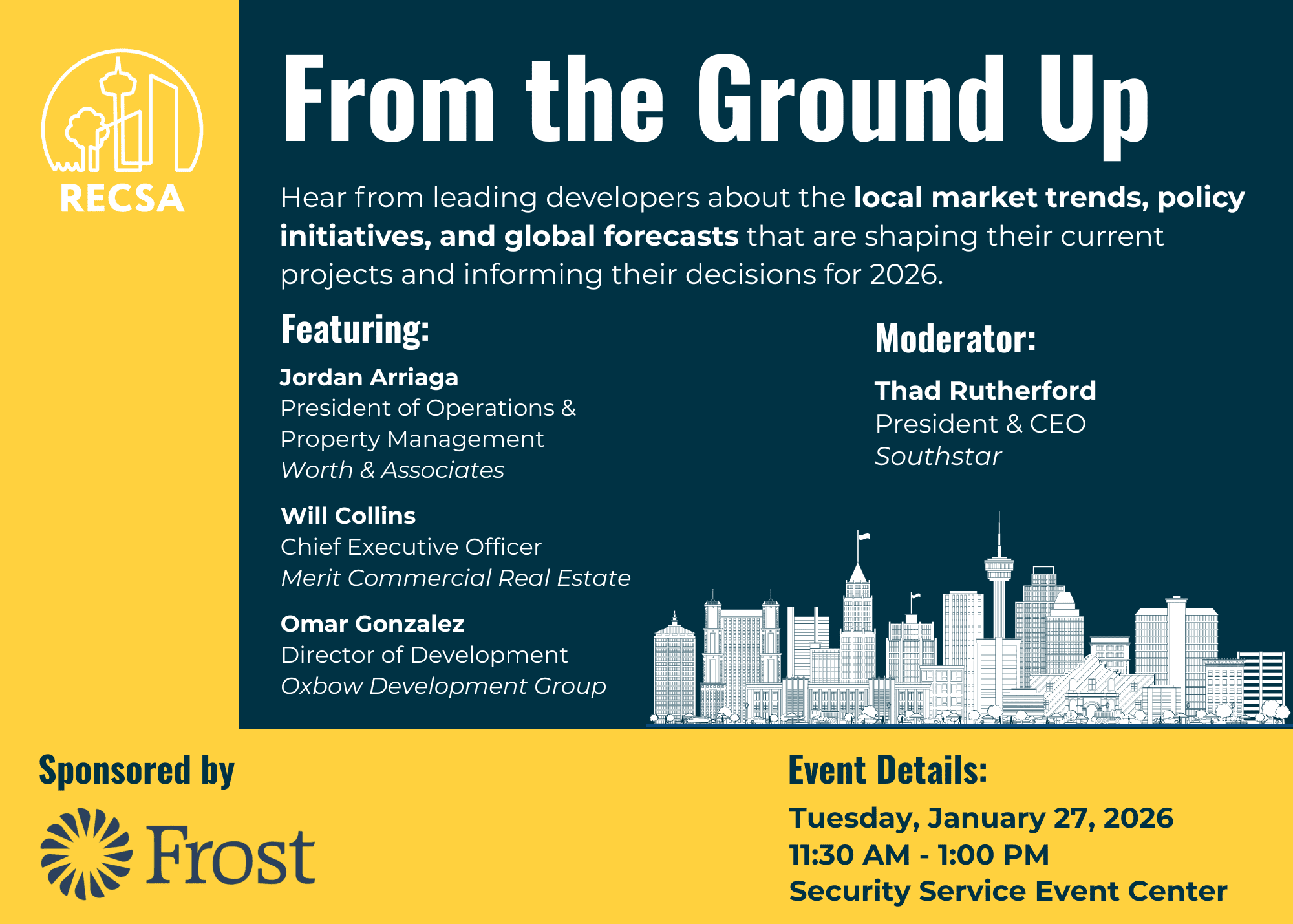 RECSA

From the Ground Up

Hear from leading developers about the local market trends, policy initiatives, and global forecasts that are shaping their current projects and informing their decisions for 2026.

Featuring:

Jordan Arriaga
President of Operations & Property Management
Worth & Associates

Will Collins
Chief Executive Officer
Merit Commercial Real Estate

Omar Gonzalez
Director of Development
Oxbow Development Group

Moderator:

Thad Rutherford
President & CEO
Southstar

Sponsored by

Frost

Event Details:

Tuesday, January 27, 2026
11:30 AM - 1:00 PM
Security Service Event Center